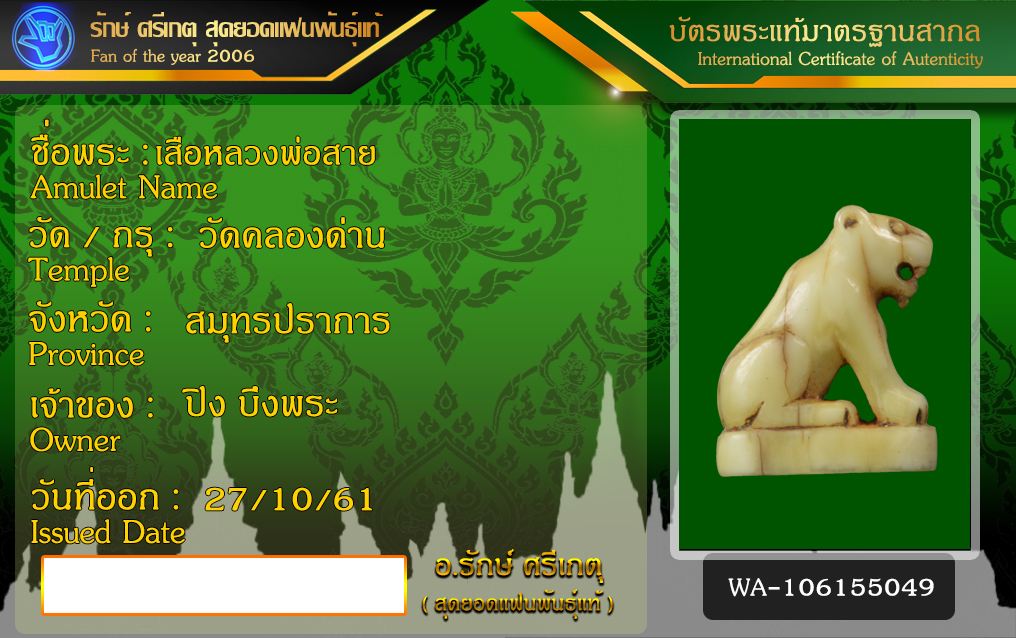 รักษ์ ศรีเกตุ สุดยอดแฟนพันธุ์แท้
Fan of the year 2006

บัตรพระแท้มาตรฐานสากล
International Certificate of Autenticity

ชื่อพระ : เสือหลวงพ่อสาย
Amulet Name

วัด / กรุ : วัดคลองด่าน
Temple

จังหวัด : สมุทรปราการ
Province

เจ้าของ : ปิง บึงพระ
Owner

วันที่ออก : 27/10/61
Issued Date

อ.รักษ์ ศรีเกตุ
( สุดยอดแฟนพันธุ์แท้ )

WA-106155049